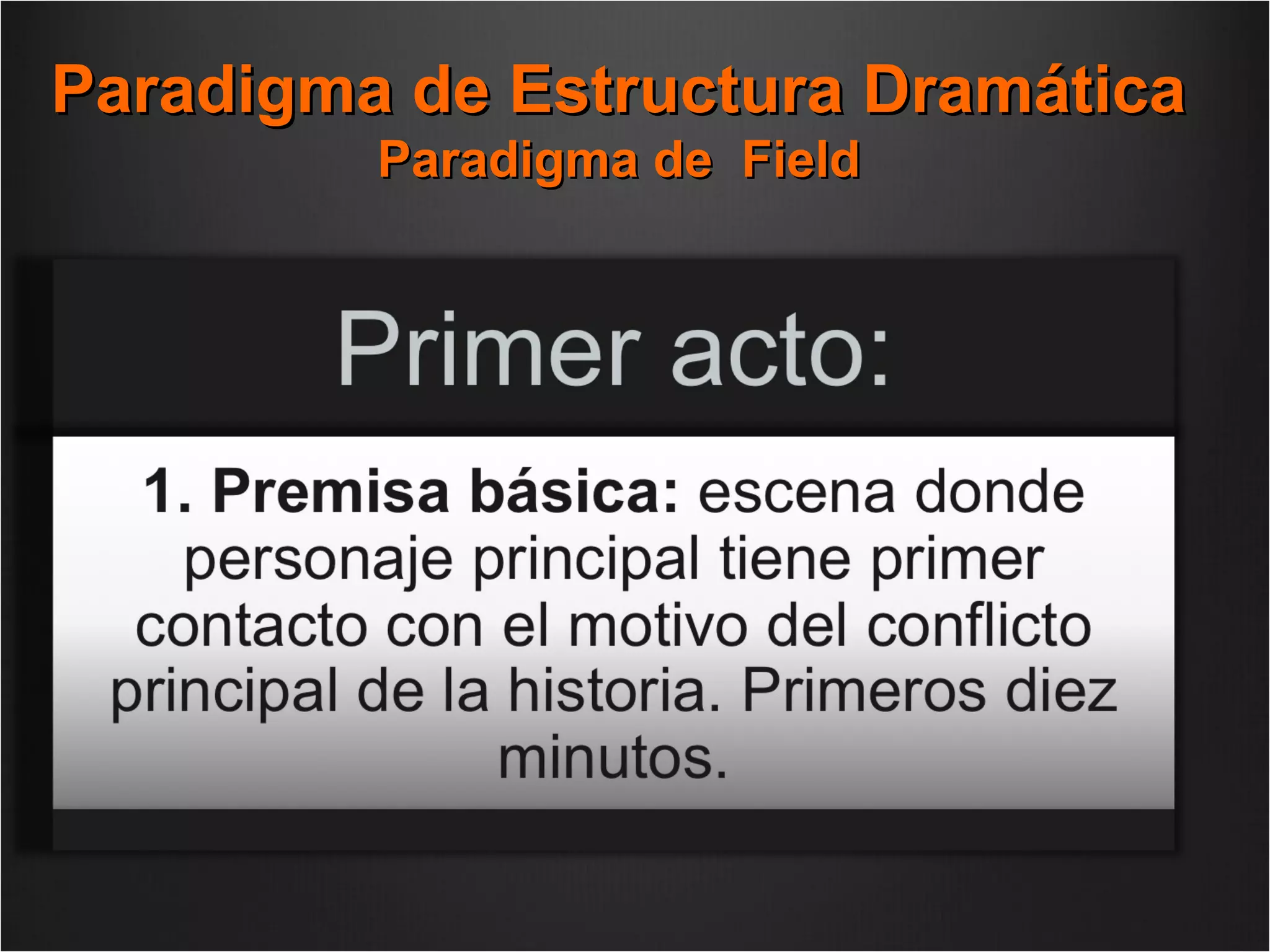 Paradigma de Estructura Dramática
Paradigma de Field

Primer acto:

1. Premisa básica: escena donde personaje principal tiene primer contacto con el motivo del conflicto principal de la historia. Primeros diez minutos.